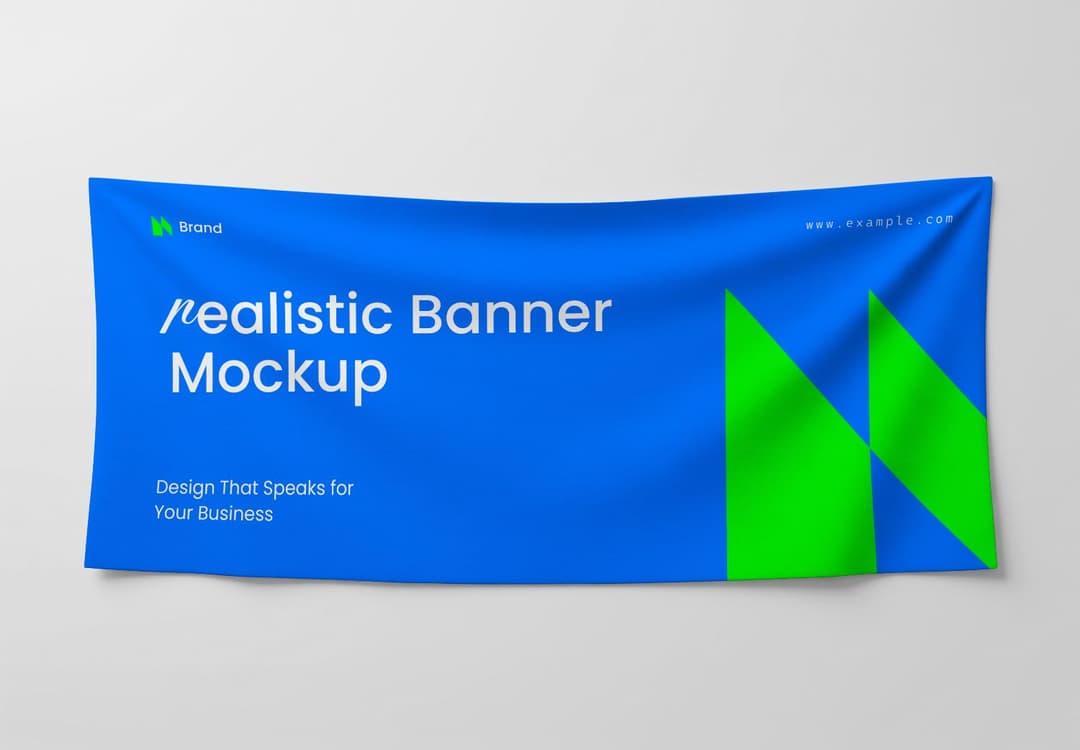 Brand

www.example.com

Realistic Banner Mockup

Design That Speaks for Your Business